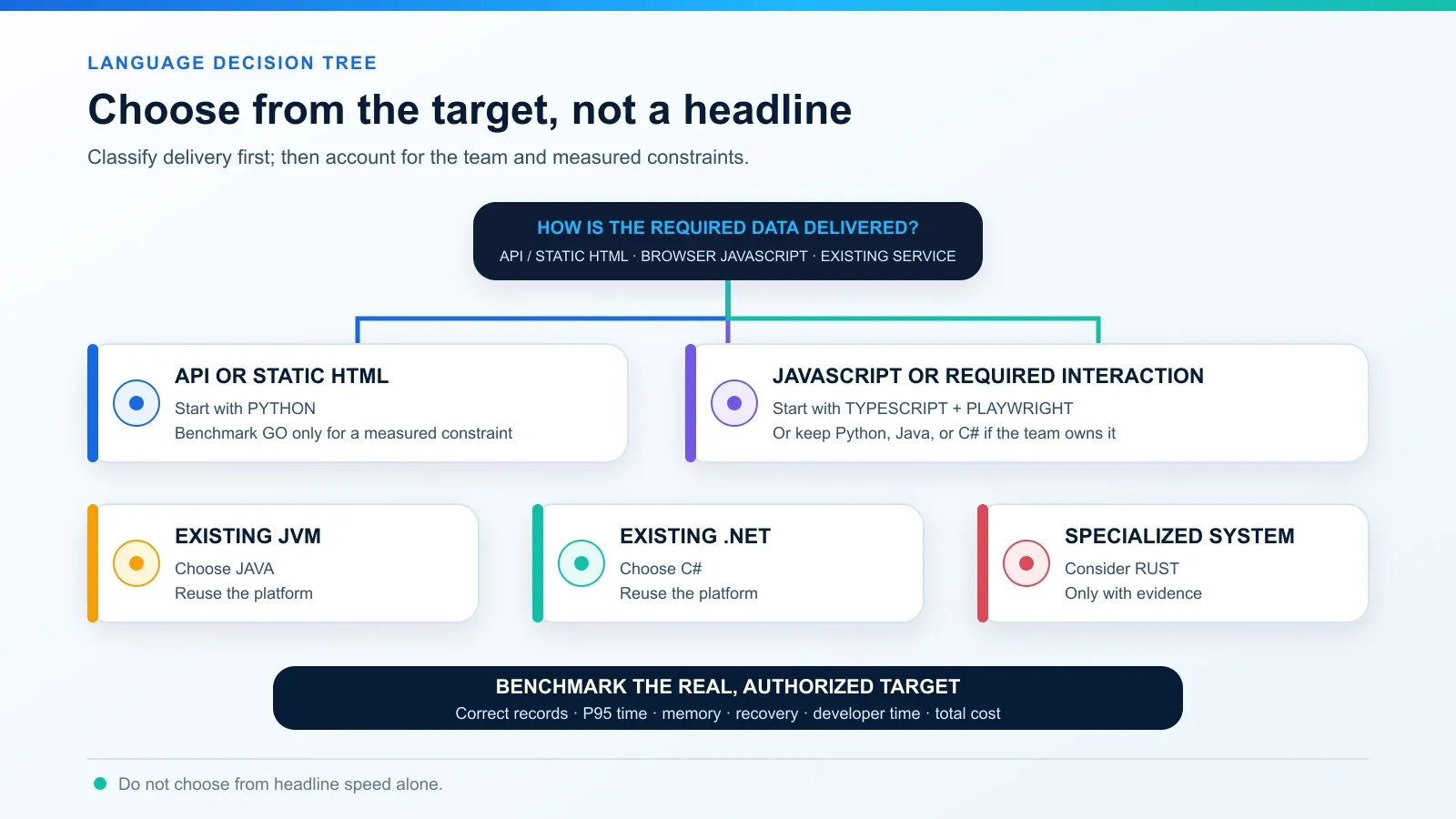 LANGUAGE DECISION TREE

Choose from the target, not a headline

Classify delivery first; then account for the team and measured constraints.

HOW IS THE REQUIRED DATA DELIVERED?
API / STATIC HTML · BROWSER JAVASCRIPT · EXISTING SERVICE

API OR STATIC HTML
Start with PYTHON
Benchmark GO only for a measured constraint

JAVASCRIPT OR REQUIRED INTERACTION
Start with TYPESCRIPT + PLAYWRIGHT
Or keep Python, Java, or C# if the team owns it

EXISTING JVM
Choose JAVA
Reuse the platform

EXISTING .NET
Choose C#
Reuse the platform

SPECIALIZED SYSTEM
Consider RUST
Only with evidence

BENCHMARK THE REAL, AUTHORIZED TARGET
Correct records · P95 time · memory · recovery · developer time · total cost

Do not choose from headline speed alone.